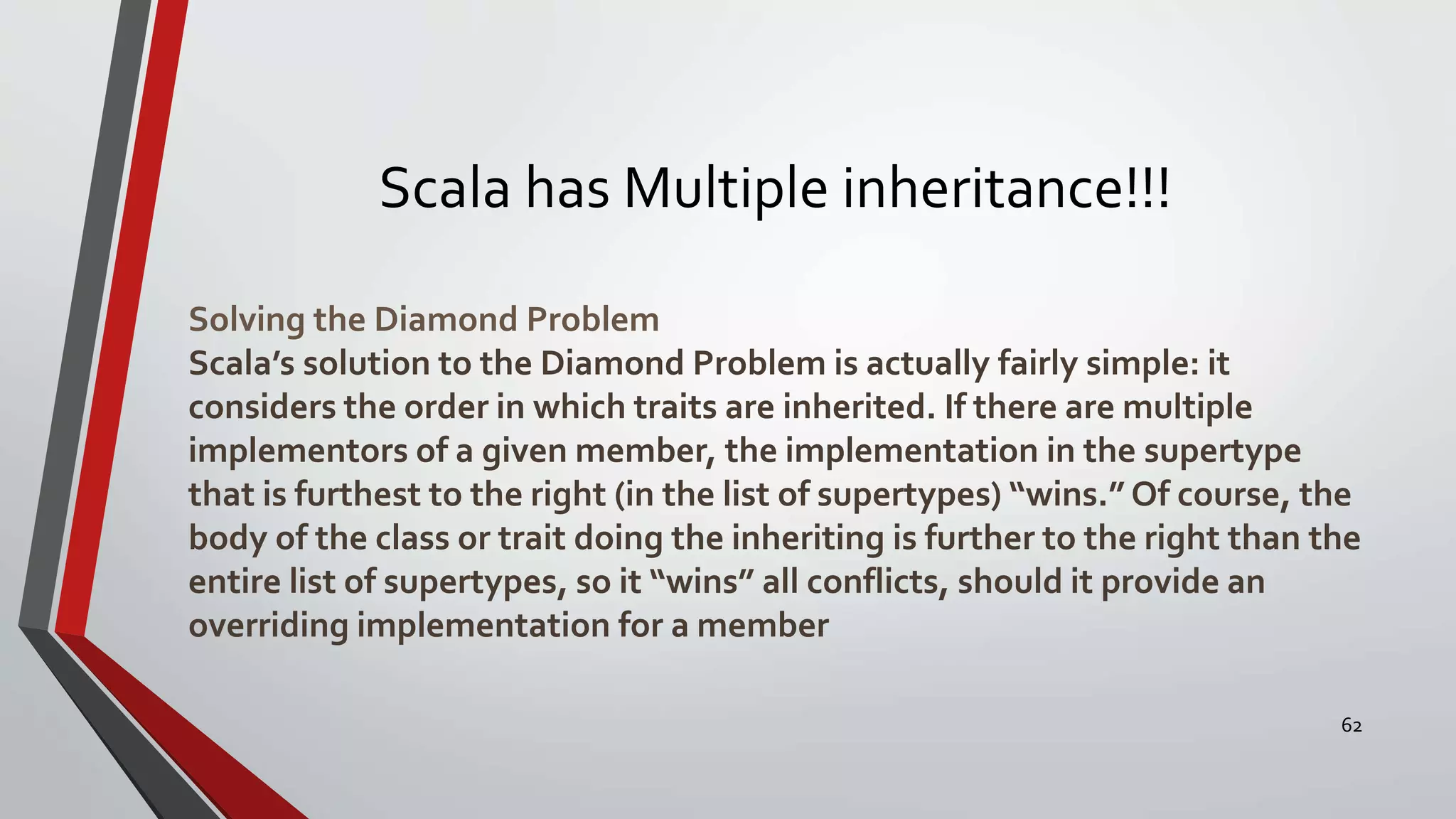 Scala has Multiple inheritance!!!

Solving the Diamond Problem
Scala’s solution to the Diamond Problem is actually fairly simple: it considers the order in which traits are inherited. If there are multiple implementors of a given member, the implementation in the supertype that is furthest to the right (in the list of supertypes) “wins.” Of course, the body of the class or trait doing the inheriting is further to the right than the entire list of supertypes, so it “wins” all conflicts, should it provide an overriding implementation for a member

62